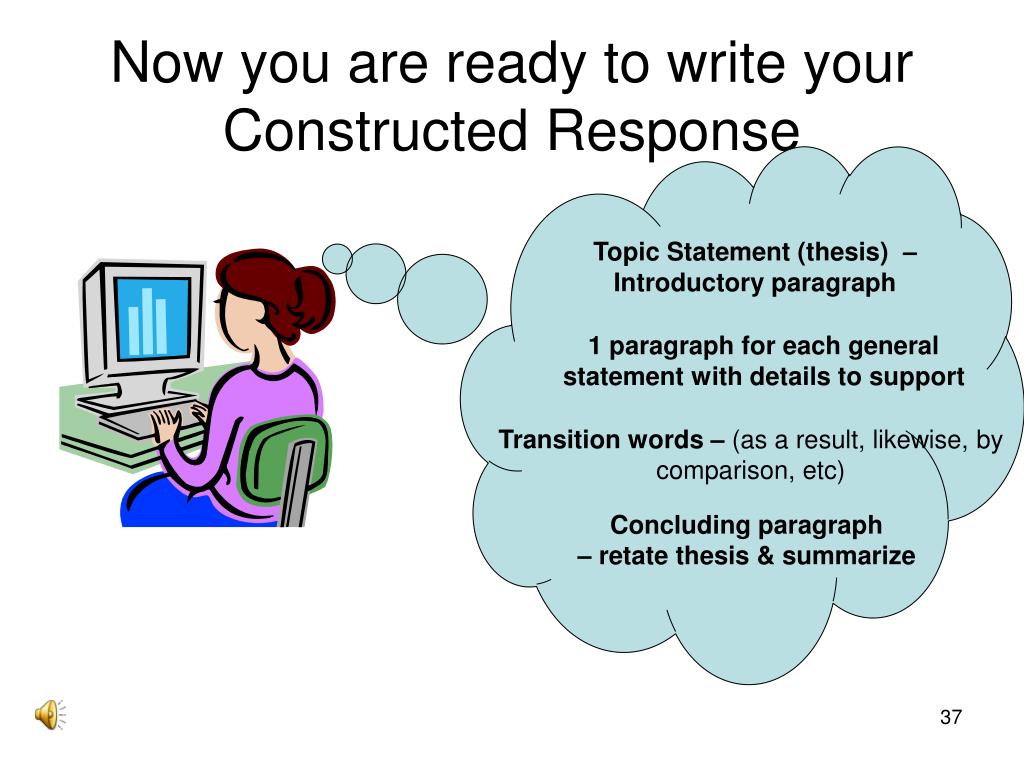 Now you are ready to write your Constructed Response

Topic Statement (thesis) – Introductory paragraph

1 paragraph for each general statement with details to support

Transition words – (as a result, likewise, by comparison, etc)

Concluding paragraph – retate thesis & summarize

37